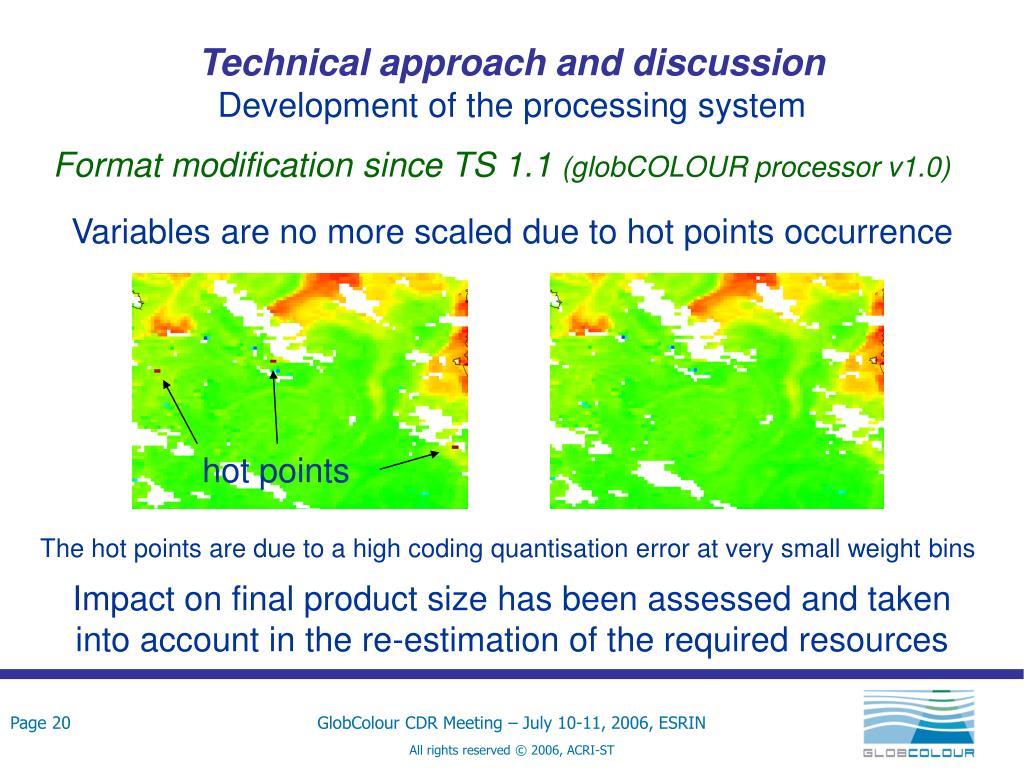 Technical approach and discussion
Development of the processing system

Format modification since TS 1.1 (globCOLOUR processor v1.0)

Variables are no more scaled due to hot points occurrence

hot points

The hot points are due to a high coding quantisation error at very small weight bins

Impact on final product size has been assessed and taken into account in the re-estimation of the required resources

Page 20

GlobColour CDR Meeting – July 10-11, 2006, ESRIN

All rights reserved © 2006, ACRI-ST

GLOBCOLOUR